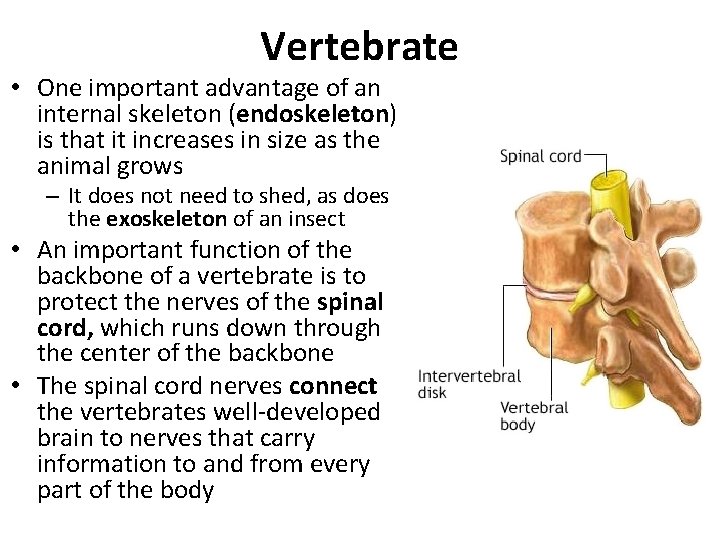 Vertebrate

• One important advantage of an internal skeleton (endoskeleton) is that it increases in size as the animal grows
– It does not need to shed, as does the exoskeleton of an insect
• An important function of the backbone of a vertebrate is to protect the nerves of the spinal cord, which runs down through the center of the backbone
• The spinal cord nerves connect the vertebrates well-developed brain to nerves that carry information to and from every part of the body

Spinal cord
Intervertebral disk
Vertebral body